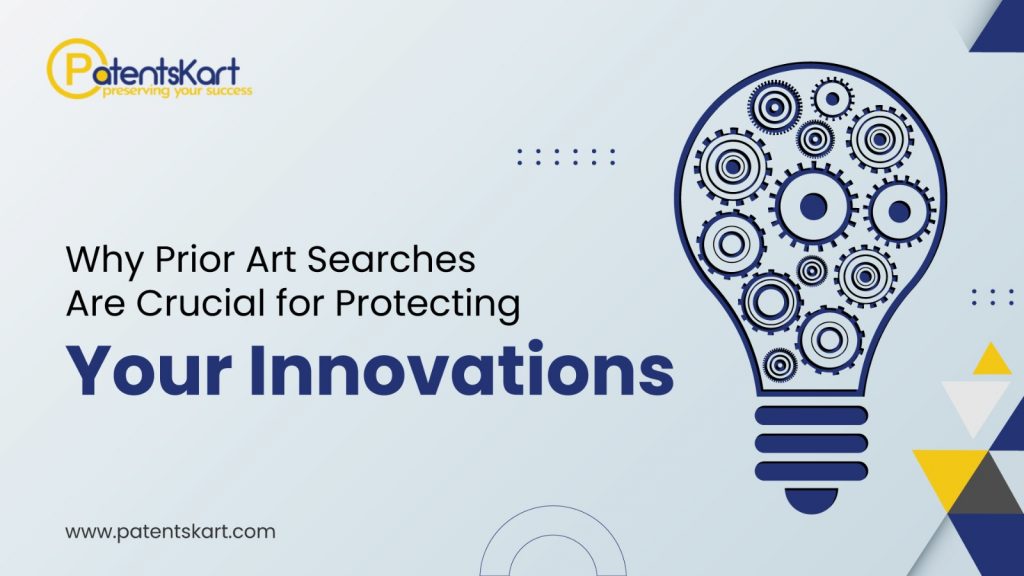 PatentsKart
preserving your success

Why Prior Art Searches Are Crucial for Protecting
Your Innovations

www.patentskart.com